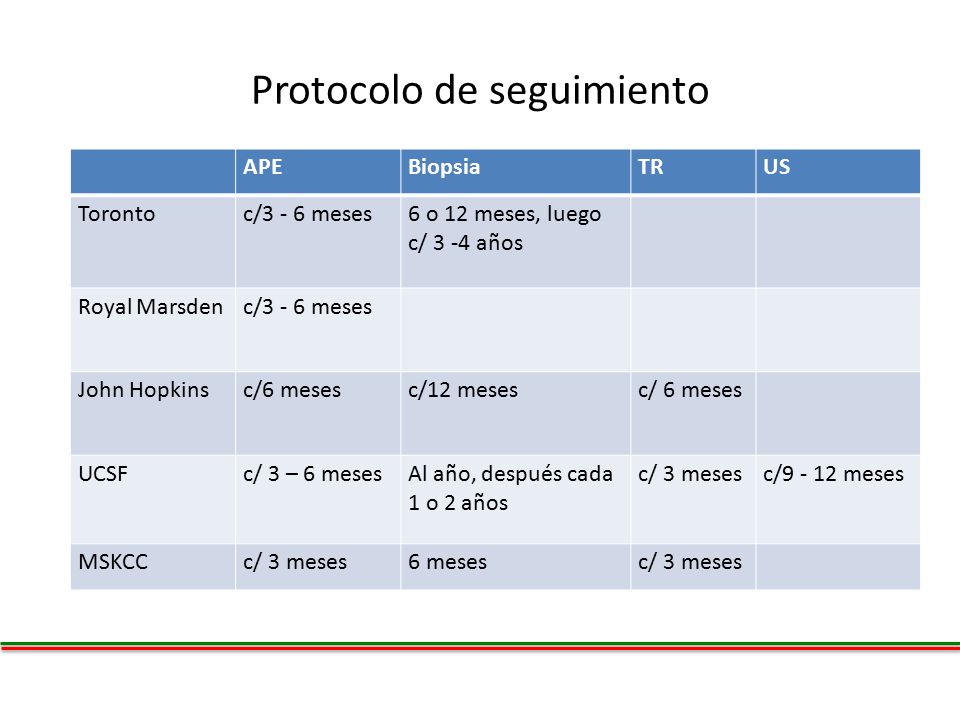 Protocolo de seguimiento

| | APE | Biopsia | TR | US |
|---|---|---|---|---|
| Toronto | c/3 - 6 meses | 6 o 12 meses, luego c/ 3 -4 años | | |
| Royal Marsden | c/3 - 6 meses | | | |
| John Hopkins | c/6 meses | c/12 meses | c/ 6 meses | |
| UCSF | c/ 3 – 6 meses | Al año, después cada 1 o 2 años | c/ 3 meses | c/9 - 12 meses |
| MSKCC | c/ 3 meses | 6 meses | c/ 3 meses | |